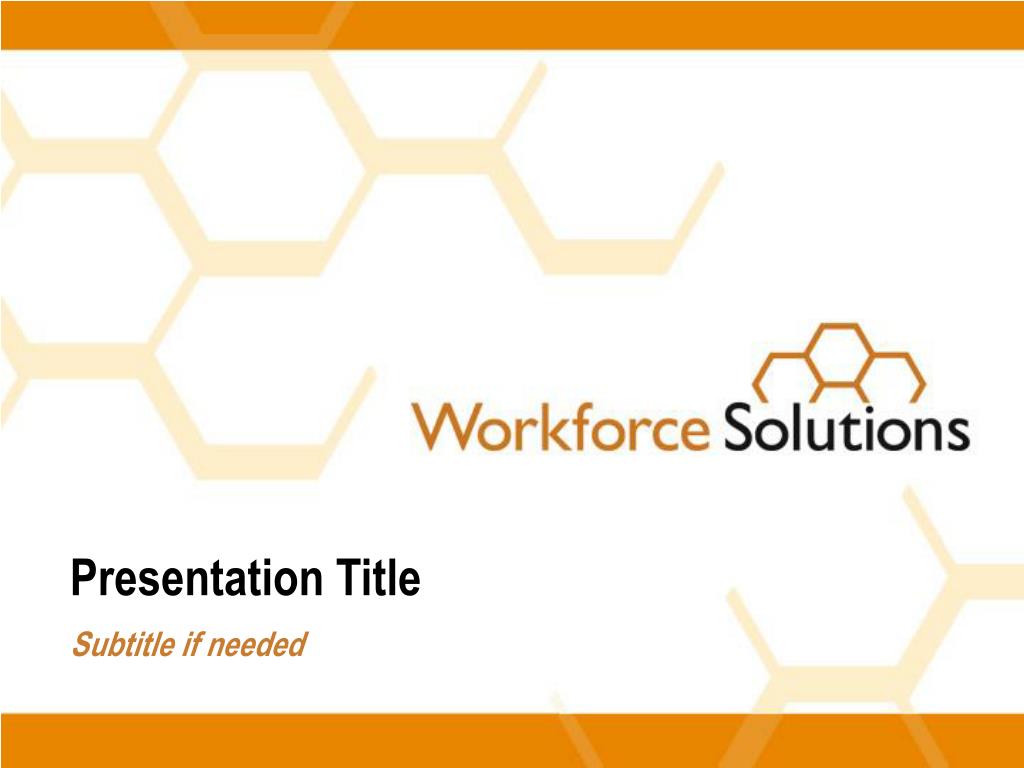 Workforce Solutions

Presentation Title

Subtitle if needed